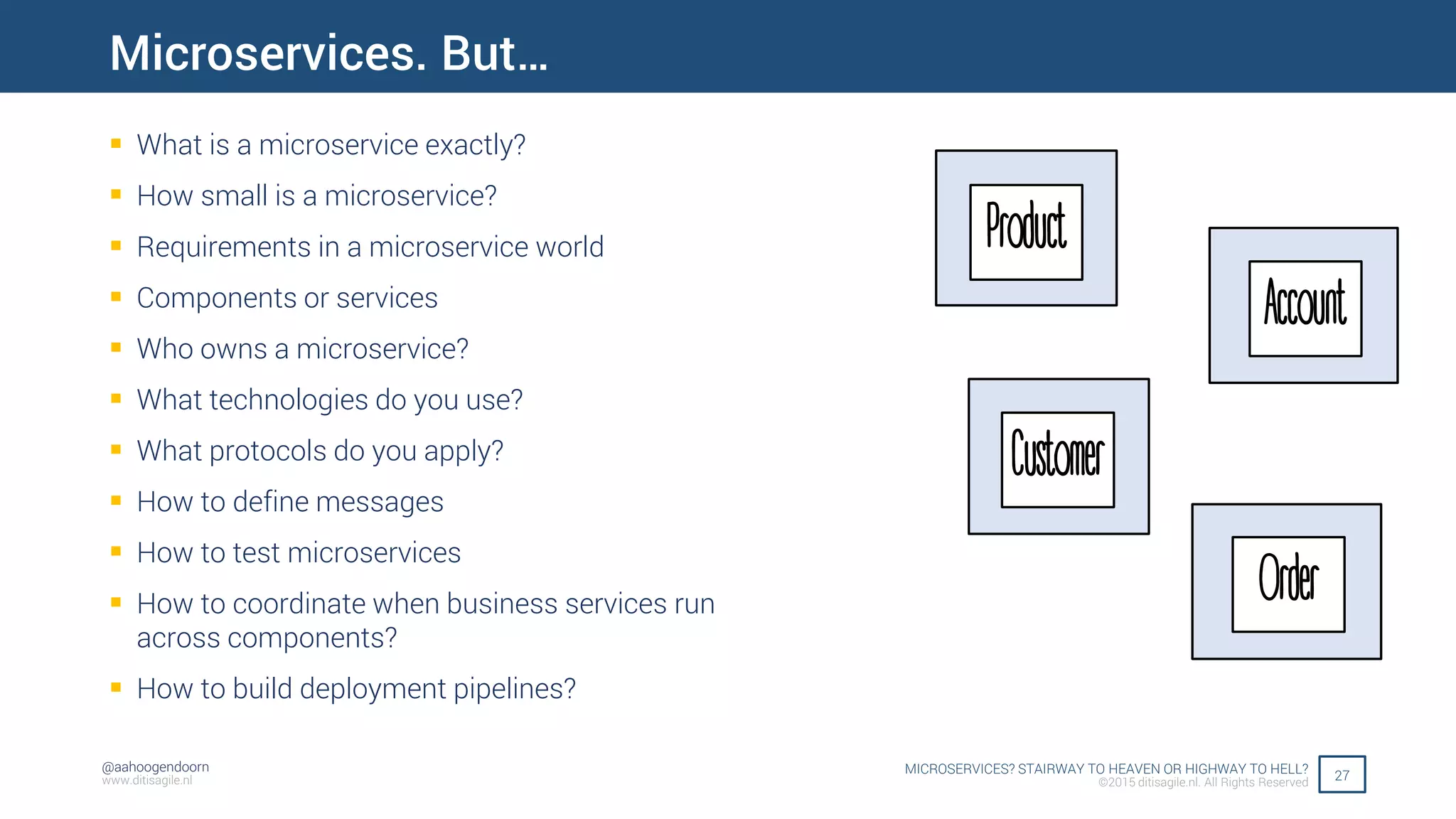 Microservices. But…

- What is a microservice exactly?
- How small is a microservice?
- Requirements in a microservice world
- Components or services
- Who owns a microservice?
- What technologies do you use?
- What protocols do you apply?
- How to define messages
- How to test microservices
- How to coordinate when business services run across components?
- How to build deployment pipelines?

Product

Account

Customer

Order

@aahoogendoorn
www.ditisagile.nl

MICROSERVICES? STAIRWAY TO HEAVEN OR HIGHWAY TO HELL?
©2015 ditisagile.nl. All Rights Reserved

27